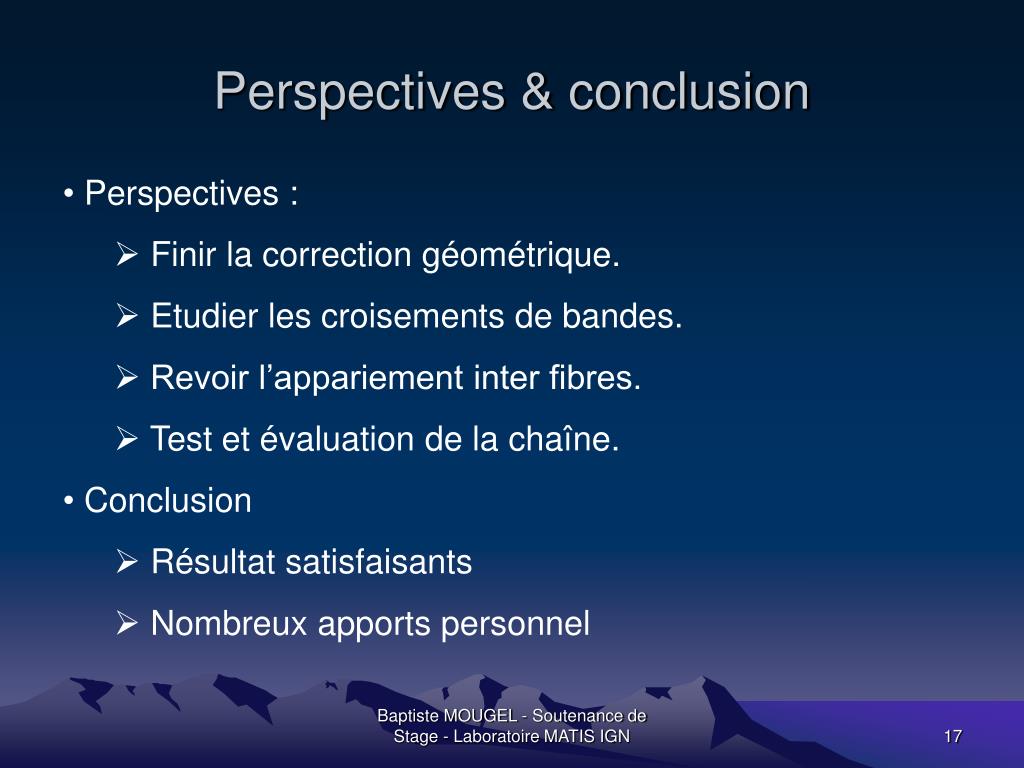 Perspectives & conclusion

• Perspectives :

➢ Finir la correction géométrique.

➢ Etudier les croisements de bandes.

➢ Revoir l’appariement inter fibres.

➢ Test et évaluation de la chaîne.

• Conclusion

➢ Résultat satisfaisants

➢ Nombreux apports personnel

Baptiste MOUGEL - Soutenance de Stage - Laboratoire MATIS IGN

17